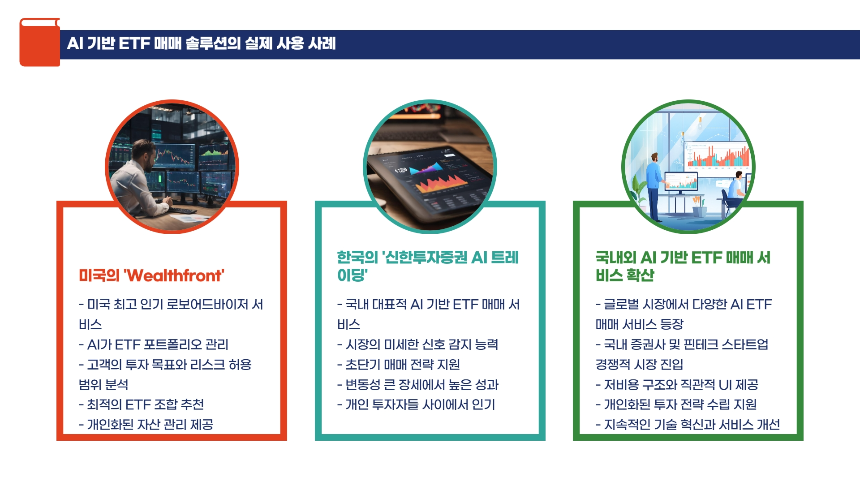 AI 기반 ETF 매매 솔루션의 실제 사용 사례

미국의 'Wealthfront'

- 미국 최고 인기 로보어드바이저 서비스
- AI가 ETF 포트폴리오 관리
- 고객의 투자 목표와 리스크 허용 범위 분석
- 최적의 ETF 조합 추천
- 개인화된 자산 관리 제공

한국의 '신한투자증권 AI 트레이딩'

- 국내 대표적 AI 기반 ETF 매매 서비스
- 시장의 미세한 신호 감지 능력
- 초단기 매매 전략 지원
- 변동성 큰 장세에서 높은 성과
- 개인 투자자들 사이에서 인기

국내외 AI 기반 ETF 매매 서비스 확산

- 글로벌 시장에서 다양한 AI ETF 매매 서비스 등장
- 국내 증권사 및 핀테크 스타트업 경쟁적 시장 진입
- 저비용 구조와 직관적 UI 제공
- 개인화된 투자 전략 수립 지원
- 지속적인 기술 혁신과 서비스 개선